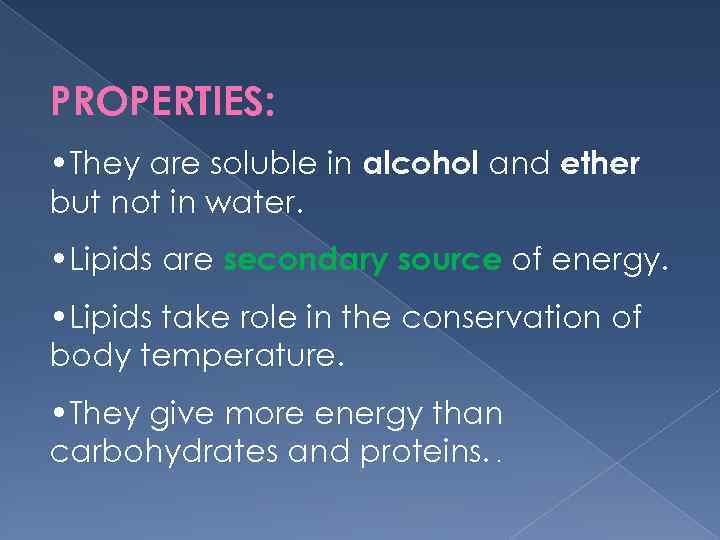 PROPERTIES:

•They are soluble in alcohol and ether but not in water.

•Lipids are secondary source of energy.

•Lipids take role in the conservation of body temperature.

•They give more energy than carbohydrates and proteins. .